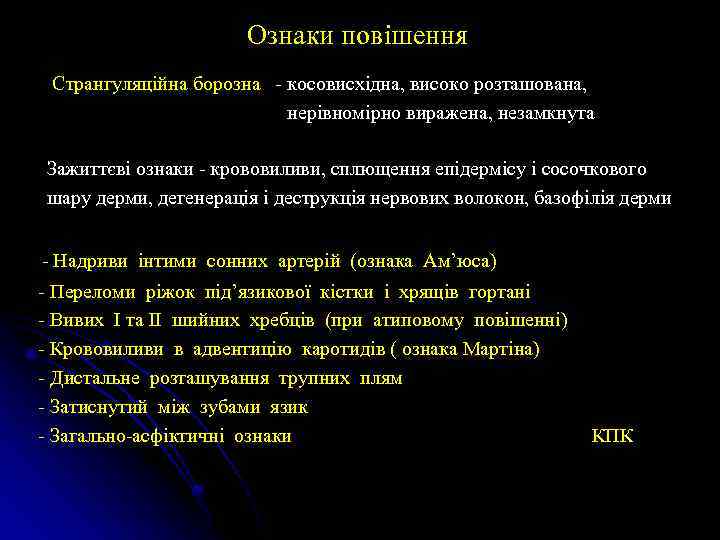 Ознаки повішення

Странгуляційна борозна - косовисхідна, високо розташована, нерівномірно виражена, незамкнута

Зажиттєві ознаки - крововиливи, сплющення епідермісу і сосочкового шару дерми, дегенерація і деструкція нервових волокон, базофілія дерми

- Надриви інтими сонних артерій (ознака Ам'юса)
- Переломи ріжок під'язикової кістки і хрящів гортані
- Вивих I та II шийних хребців (при атиповому повішенні)
- Крововиливи в адвентицію каротидів ( ознака Мартіна)
- Дистальне розташування трупних плям
- Затиснутий між зубами язик
- Загально-асфіктичні ознаки КПК